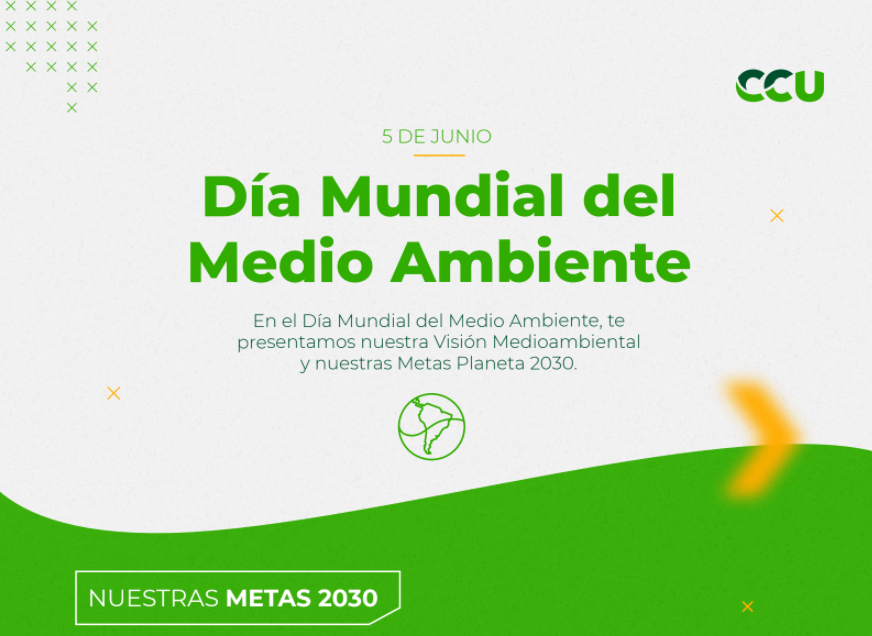 CCU

5 DE JUNIO

Día Mundial del Medio Ambiente

En el Día Mundial del Medio Ambiente, te presentamos nuestra Visión Medioambiental y nuestras Metas Planeta 2030.

NUESTRAS METAS 2030